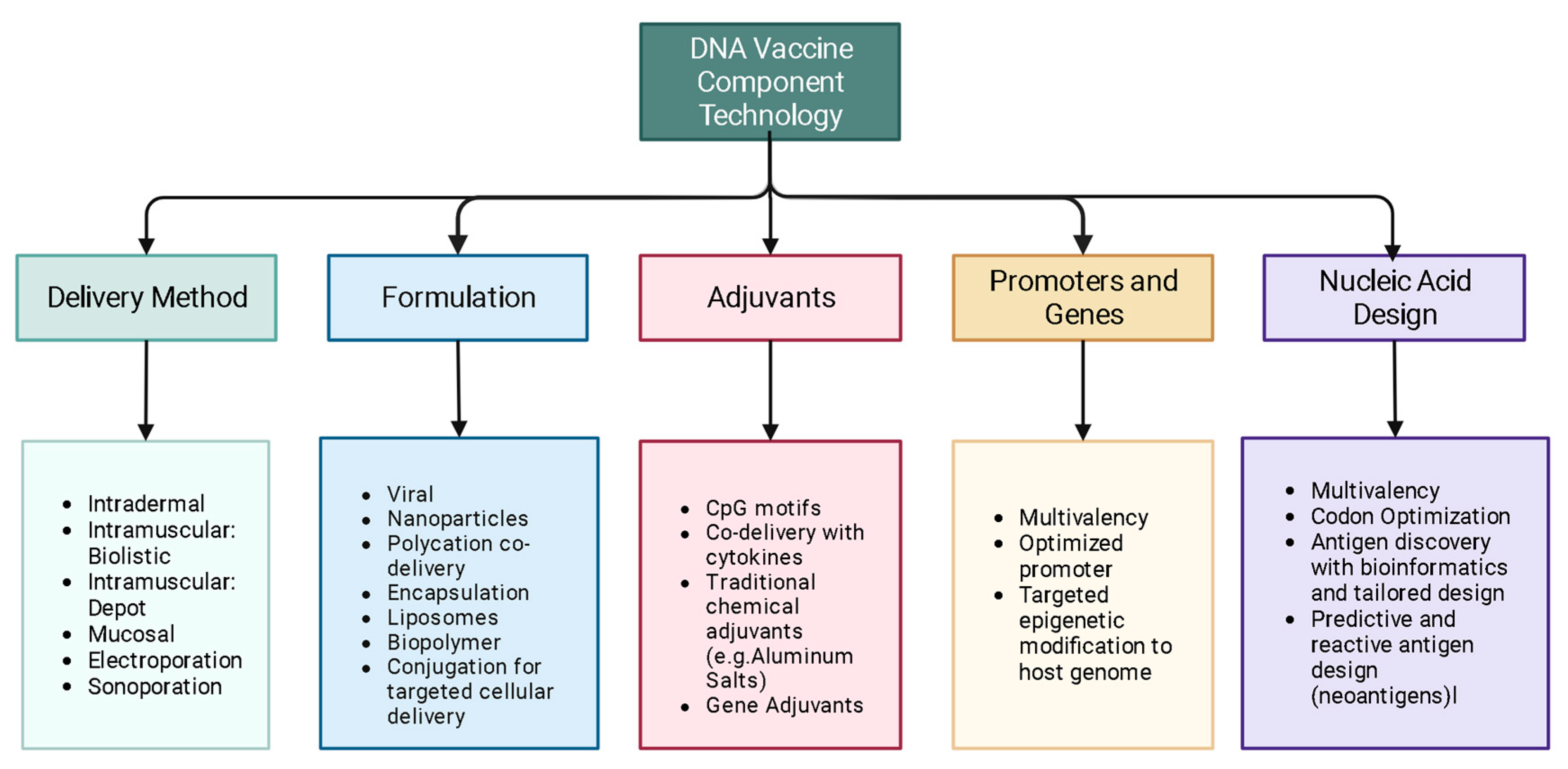 DNA Vaccine Component Technology

Delivery Method

Formulation

Adjuvants

Promoters and Genes

Nucleic Acid Design

- Intradermal
- Intramuscular: Biolistic
- Intramuscular: Depot
- Mucosal
- Electroporation
- Sonoporation

- Viral
- Nanoparticles
- Polycation co-delivery
- Encapsulation
- Liposomes
- Biopolymer
- Conjugation for targeted cellular delivery

- CpG motifs
- Co-delivery with cytokines
- Traditional chemical adjuvants (e.g.Aluminum Salts)
- Gene Adjuvants

- Multivalency
- Optimized promoter
- Targeted epigenetic modification to host genome

- Multivalency
- Codon Optimization
- Antigen discovery with bioinformatics and tailored design
- Predictive and reactive antigen design (neoantigens)l